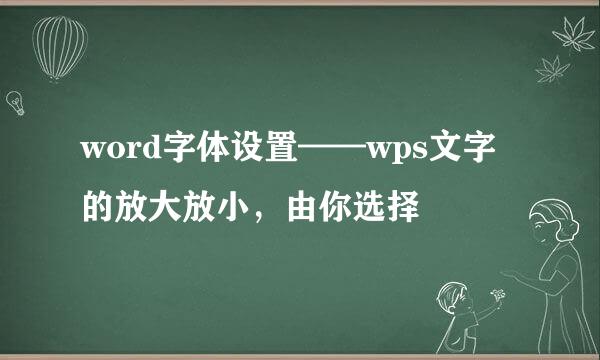 word字体设置——wps文字的放大放小，由你选择